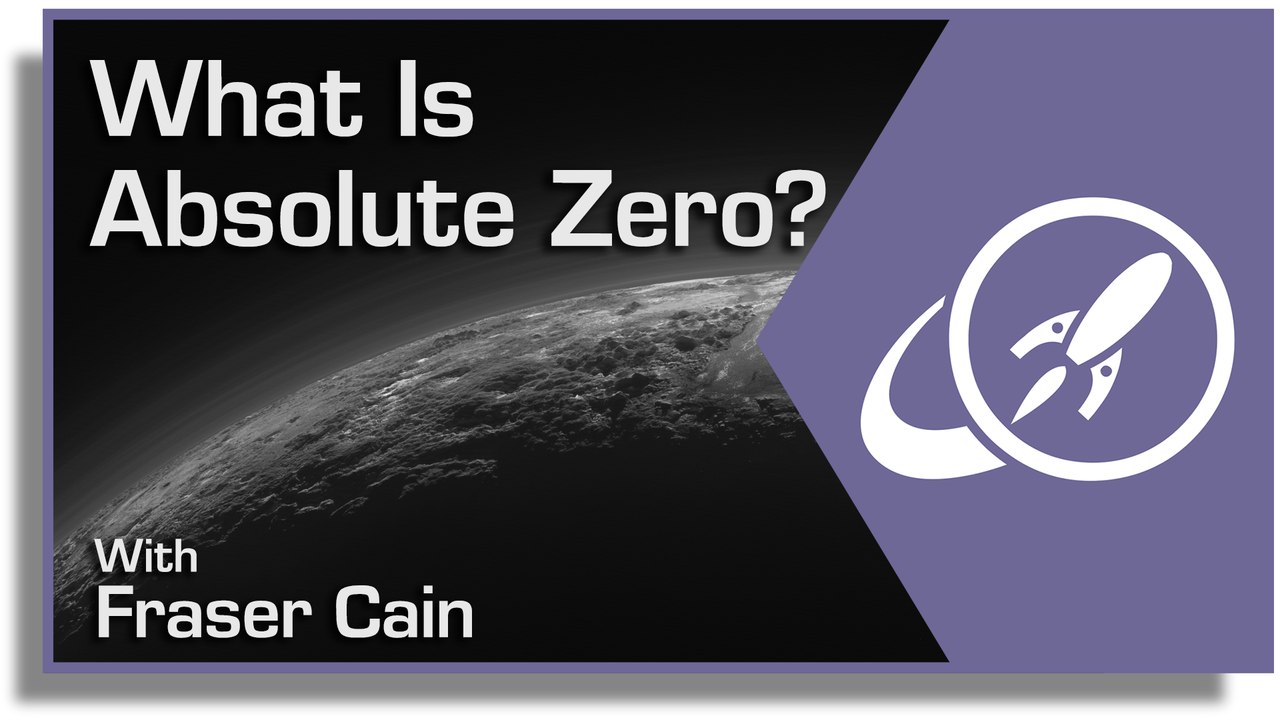 What Is Absolute Zero?

With
Fraser Cain